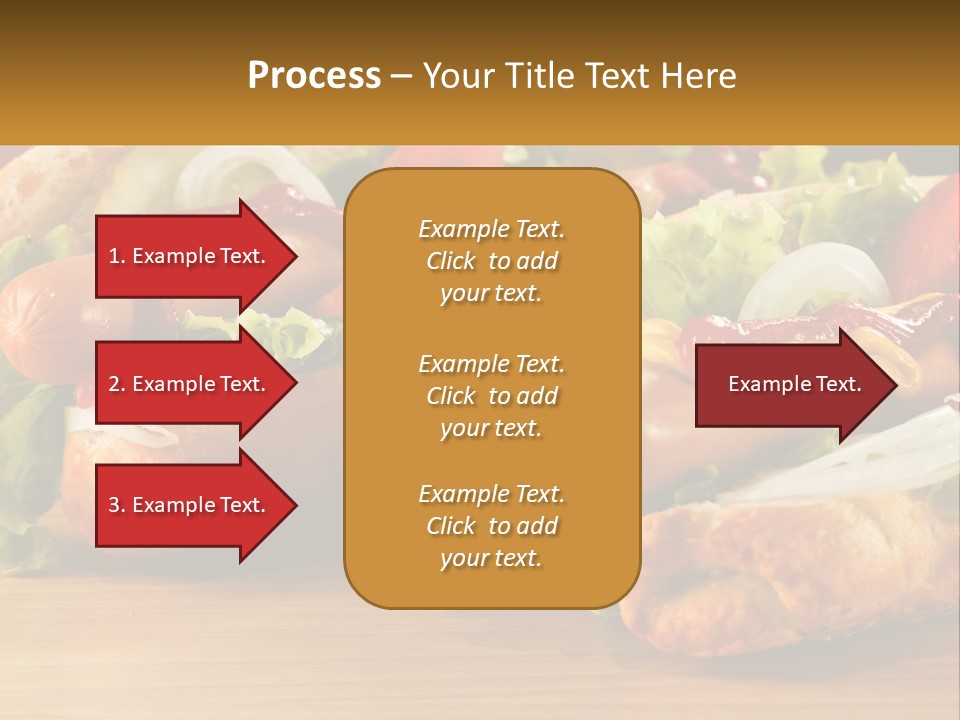 Process – Your Title Text Here

1. Example Text.

2. Example Text.

3. Example Text.

Example Text. Click to add your text.

Example Text. Click to add your text.

Example Text. Click to add your text.

Example Text.